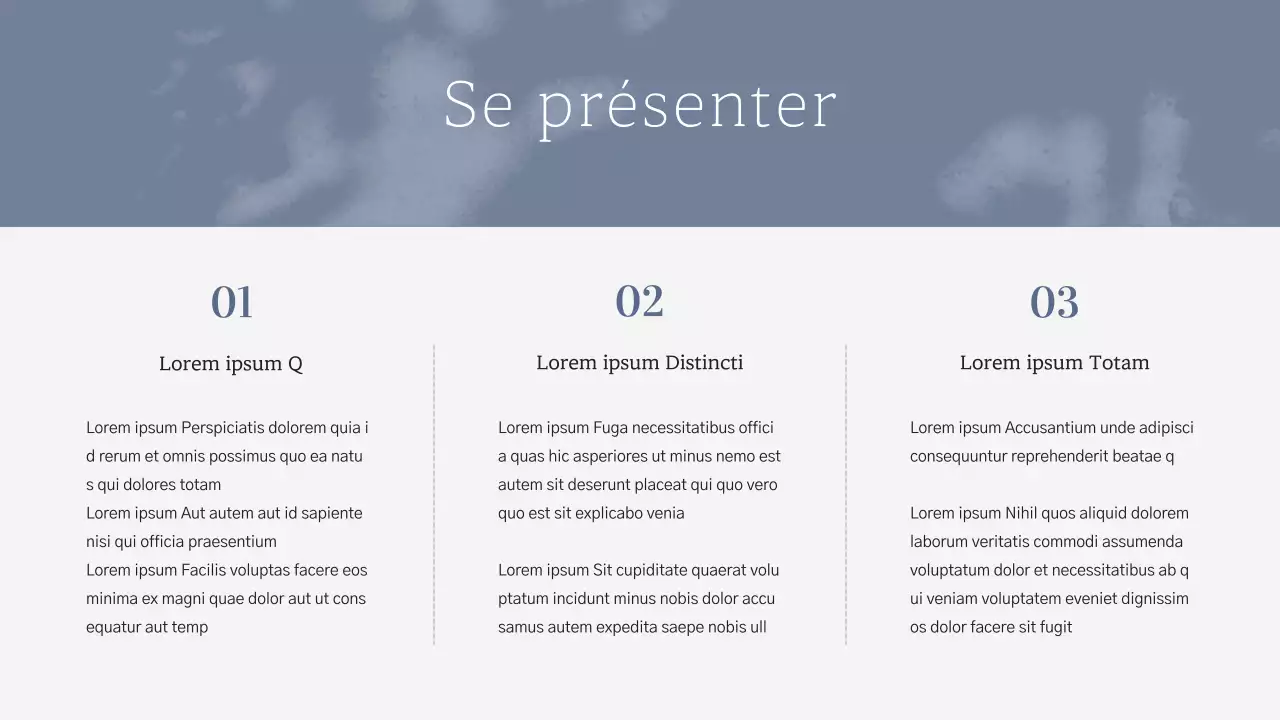 Se présenter

01

Lorem ipsum Q

Lorem ipsum Perspiciatis dolorem quia i d rerum et omnis possimus quo ea natu s qui dolores totam
Lorem ipsum Aut autem aut id sapiente nisi qui officia praesentium
Lorem ipsum Facilis voluptas facere eos minima ex magni quae dolor aut ut cons equatur aut temp

02

Lorem ipsum Distincti

Lorem ipsum Fuga necessitatibus offici a quas hic asperiores ut minus nemo est autem sit deserunt placeat qui quo vero quo est sit explicabo venia

Lorem ipsum Sit cupiditate quaerat volu ptatum incidunt minus nobis dolor accu samus autem expedita saepe nobis ull

03

Lorem ipsum Totam

Lorem ipsum Accusantium unde adipisci consequuntur reprehenderit beatae q

Lorem ipsum Nihil quos aliquid dolorem laborum veritatis commodi assumenda voluptatum dolor et necessitatibus ab q ui veniam voluptatem eveniet dignissim os dolor facere sit fugit